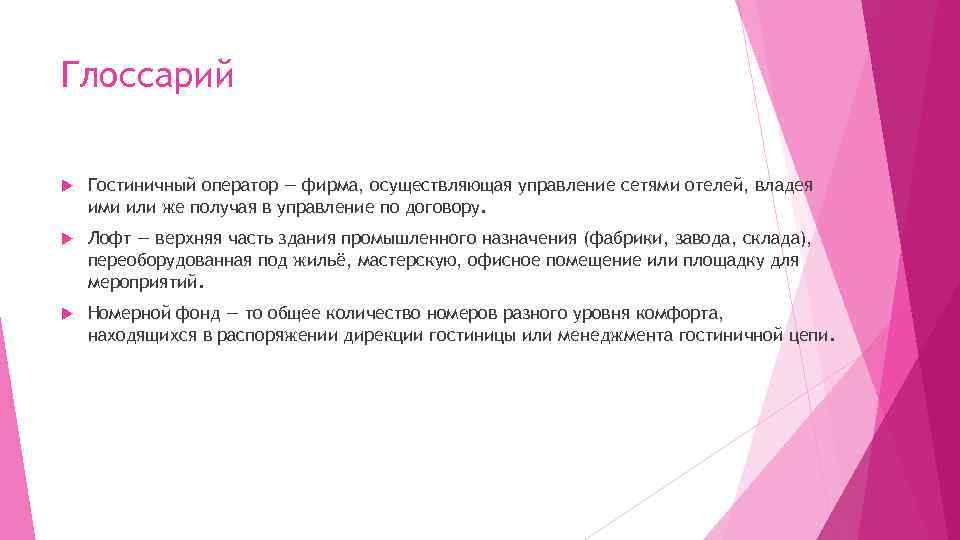 Глоссарий

Гостиничный оператор — фирма, осуществляющая управление сетями отелей, владея ими или же получая в управление по договору.

Лофт — верхняя часть здания промышленного назначения (фабрики, завода, склада), переоборудованная под жильё, мастерскую, офисное помещение или площадку для мероприятий.

Номерной фонд — то общее количество номеров разного уровня комфорта, находящихся в распоряжении дирекции гостиницы или менеджмента гостиничной цепи.